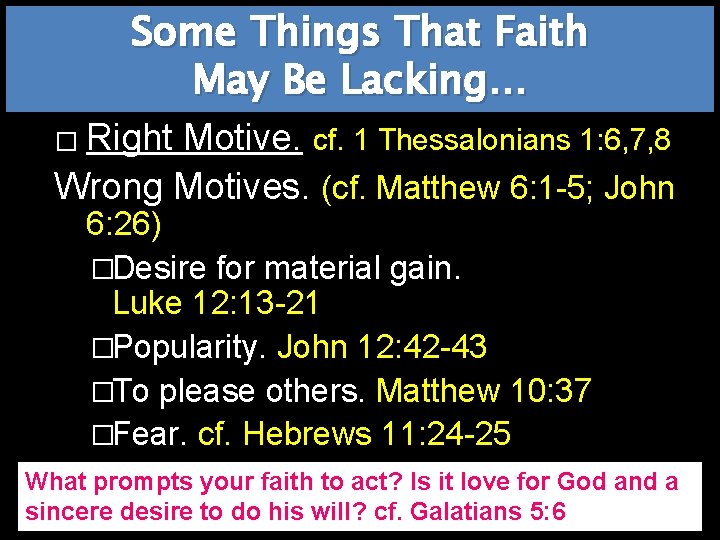 Some Things That Faith May Be Lacking…

□ Right Motive. cf. 1 Thessalonians 1:6,7,8

Wrong Motives. (cf. Matthew 6:1-5; John 6:26)

□Desire for material gain. Luke 12:13-21

□Popularity. John 12:42-43

□To please others. Matthew 10:37

□Fear. cf. Hebrews 11:24-25

What prompts your faith to act? Is it love for God and a sincere desire to do his will? cf. Galatians 5:6